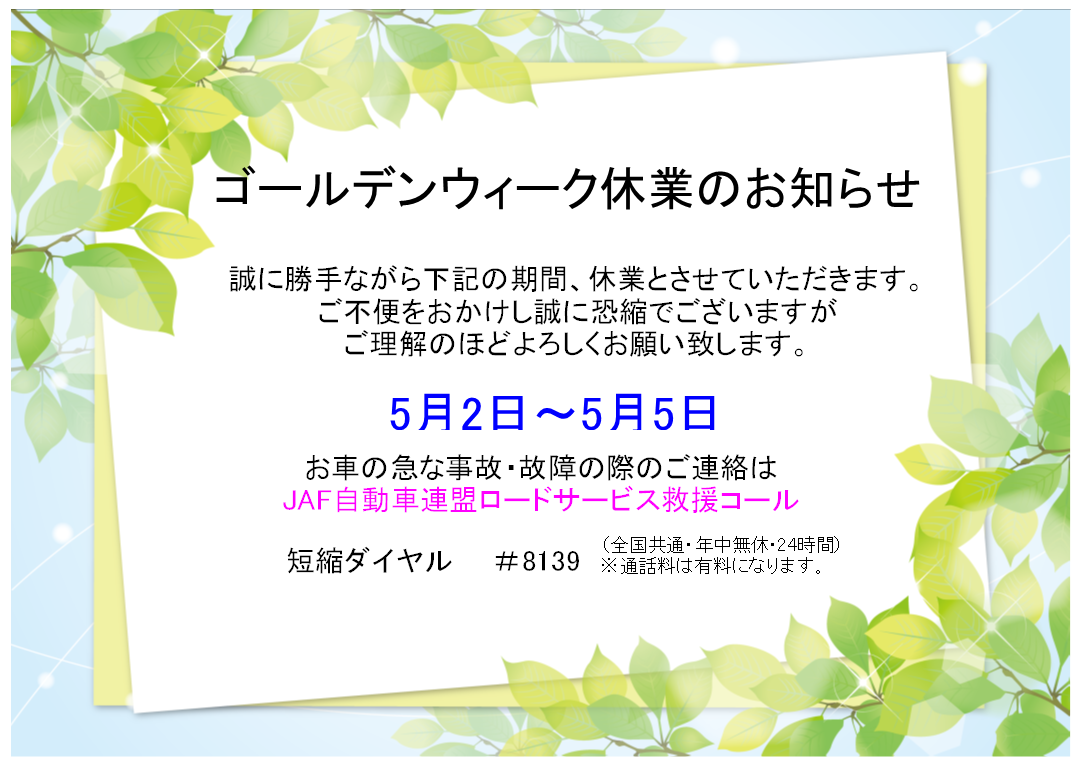 ゴールデンウィーク休業のお知らせ

誠に勝手ながら下記の期間、休業とさせていただきます。
ご不便をおかけし誠に恐縮でございますが
ご理解のほどよろしくお願い致します。

5月2日～5月5日

お車の急な事故・故障の際のご連絡は
JAF自動車連盟ロードサービス救援コール

短縮ダイヤル　＃8139　（全国共通・年中無休・24時間）
※通話料は有料になります。